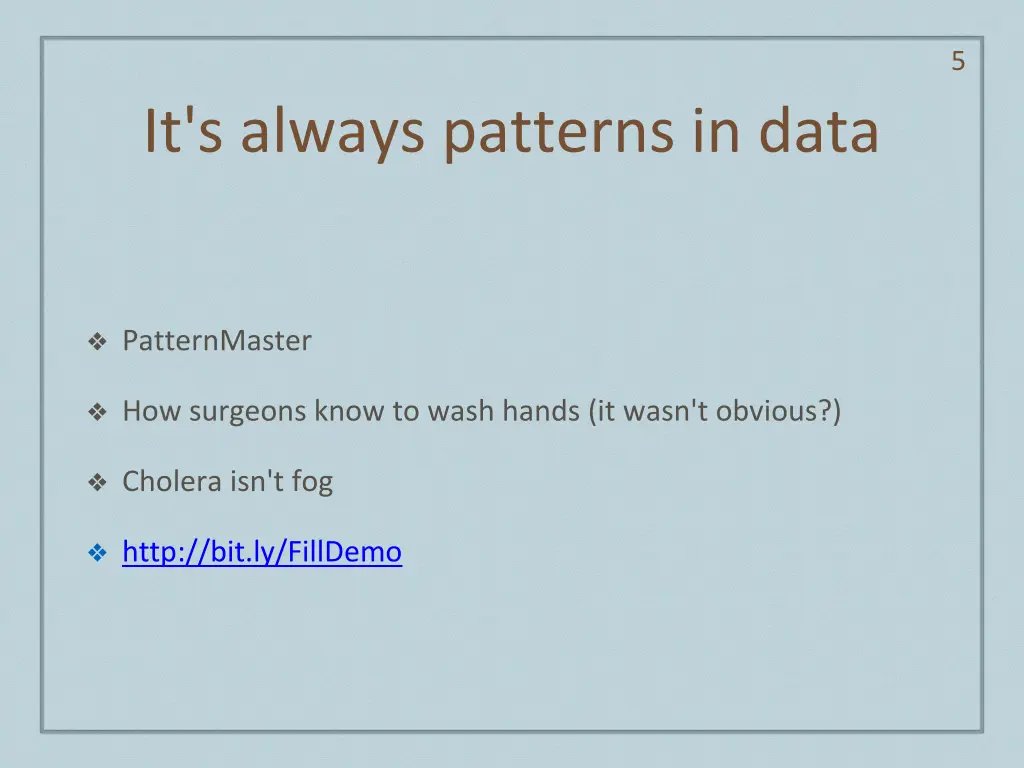 5

It's always patterns in data

❖ PatternMaster

❖ How surgeons know to wash hands (it wasn't obvious?)

❖ Cholera isn't fog

❖ http://bit.ly/FillDemo